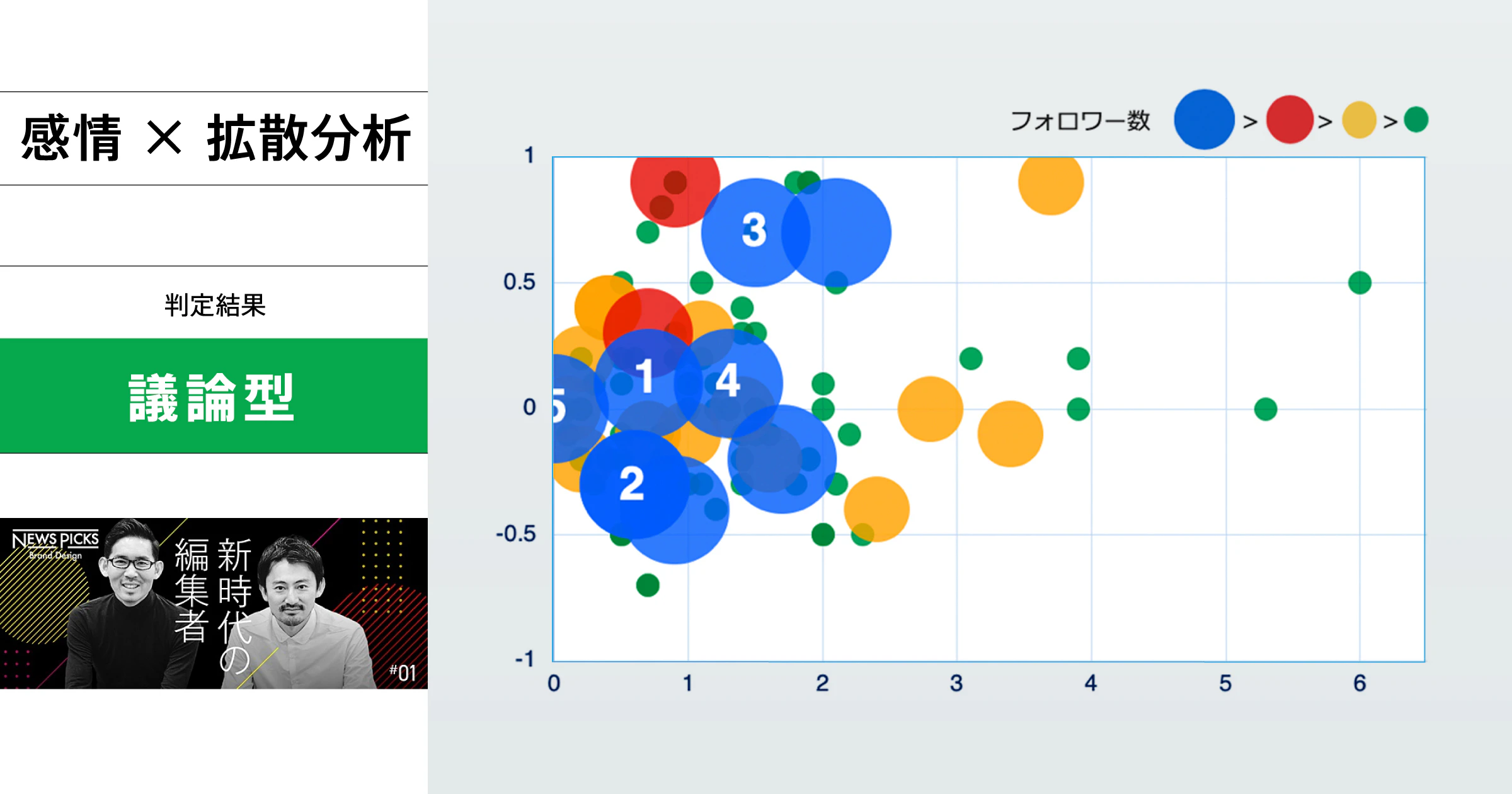 感情 × 拡散分析

判定結果

議論型

NEWS PICKS
Brand Design

新時代の編集者

#01

フォロワー数 > > >

1
0.5
0
-0.5
-1

0 1 2 3 4 5 6

3
1
4
5
2